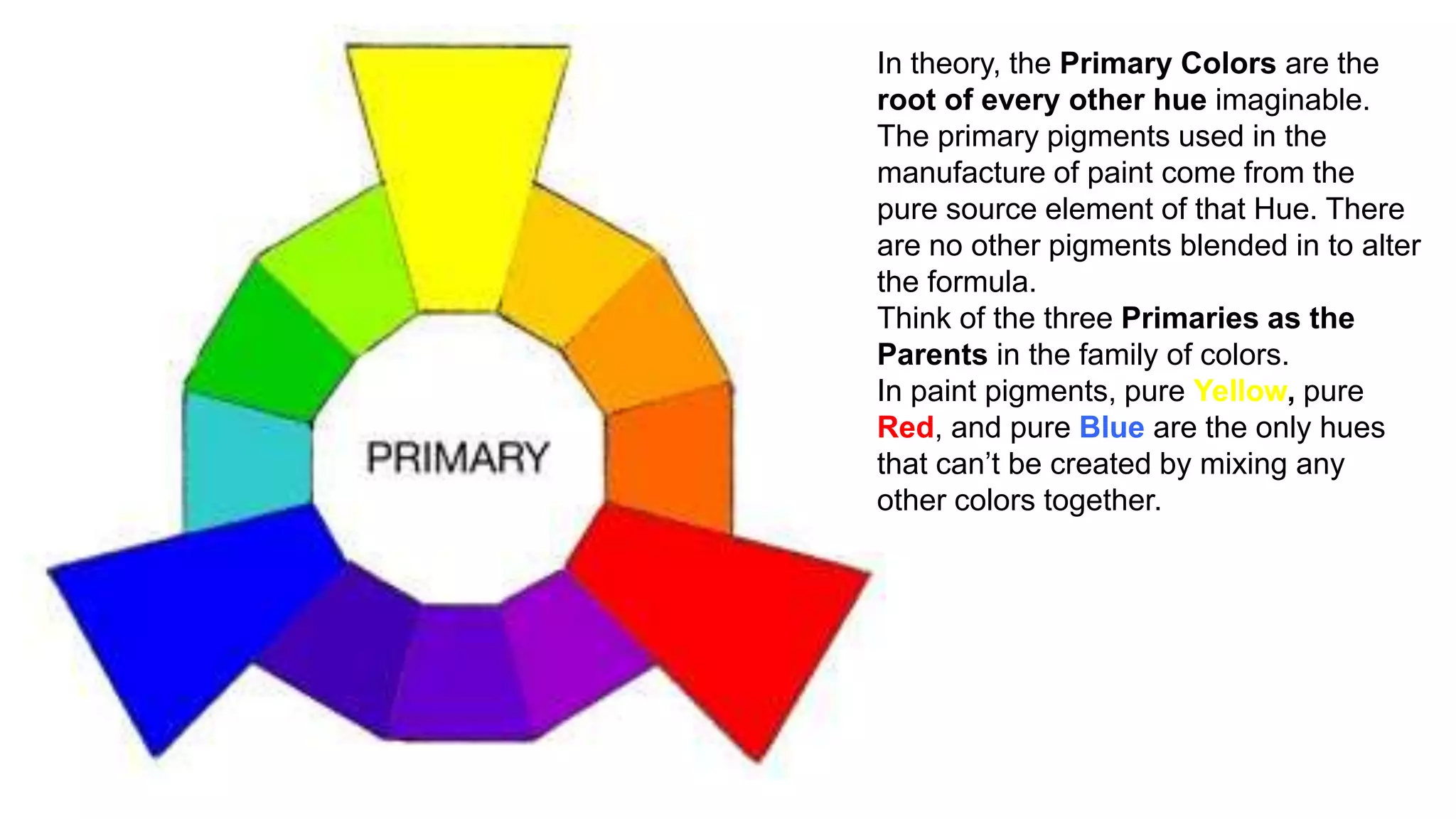 PRIMARY

In theory, the Primary Colors are the root of every other hue imaginable. The primary pigments used in the manufacture of paint come from the pure source element of that Hue. There are no other pigments blended in to alter the formula.
Think of the three Primaries as the Parents in the family of colors.
In paint pigments, pure Yellow, pure Red, and pure Blue are the only hues that can't be created by mixing any other colors together.